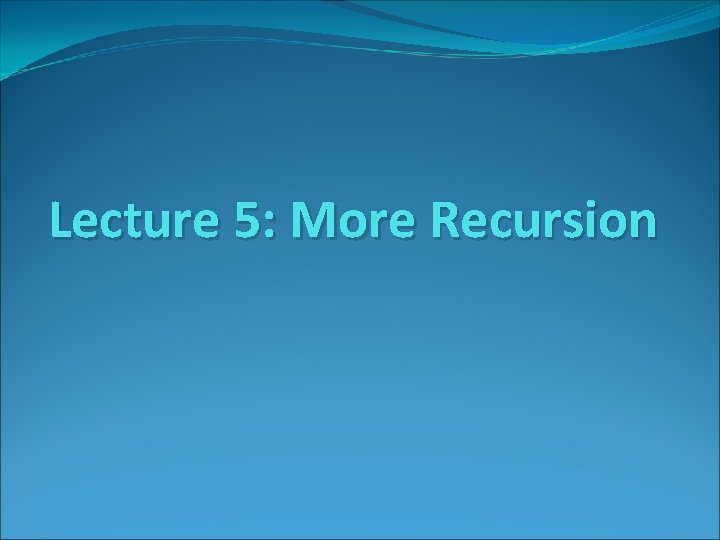 Lecture 5: More Recursion